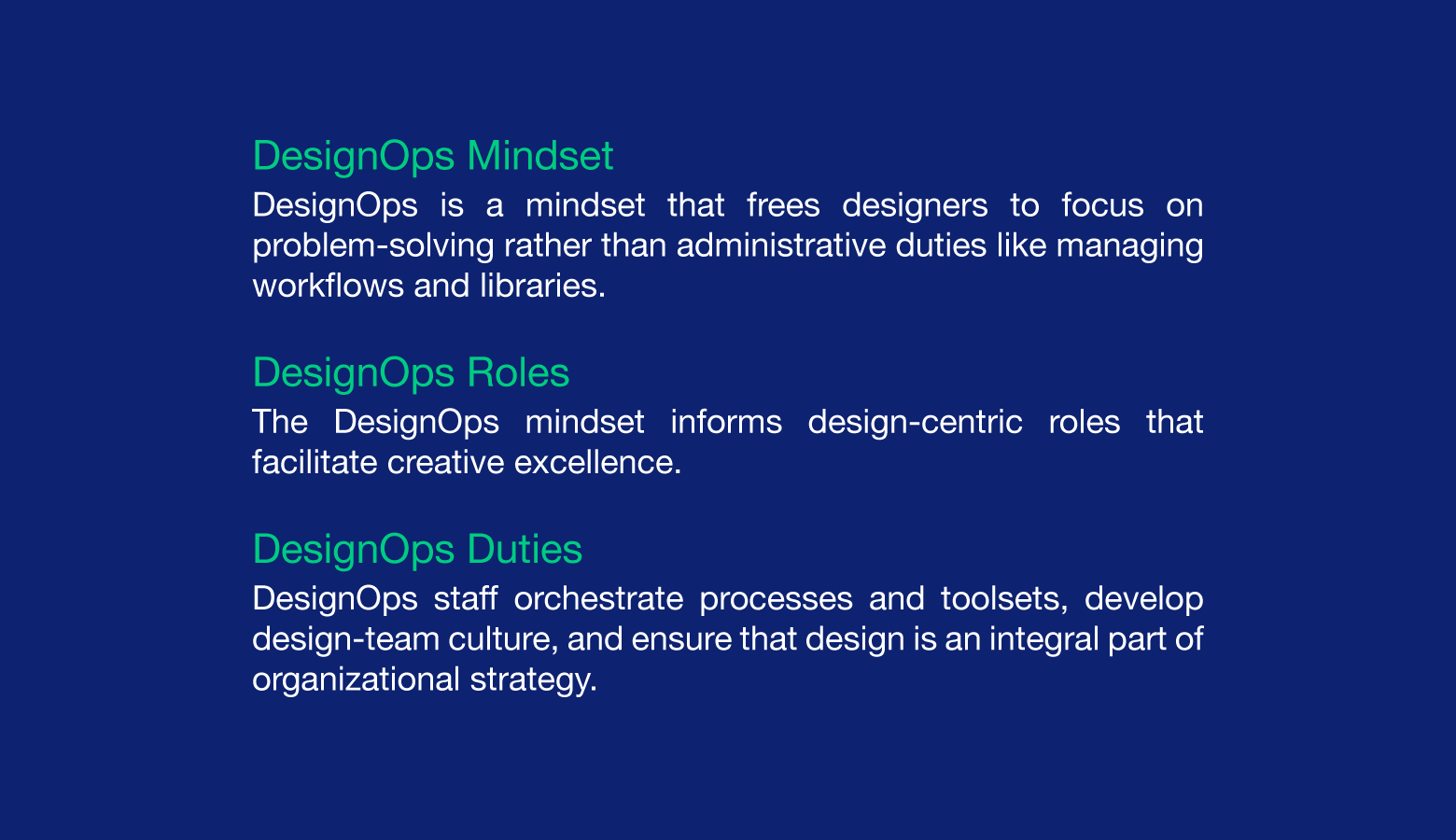 DesignOps Mindset

DesignOps is a mindset that frees designers to focus on problem-solving rather than administrative duties like managing workflows and libraries.

DesignOps Roles

The DesignOps mindset informs design-centric roles that facilitate creative excellence.

DesignOps Duties

DesignOps staff orchestrate processes and toolsets, develop design-team culture, and ensure that design is an integral part of organizational strategy.